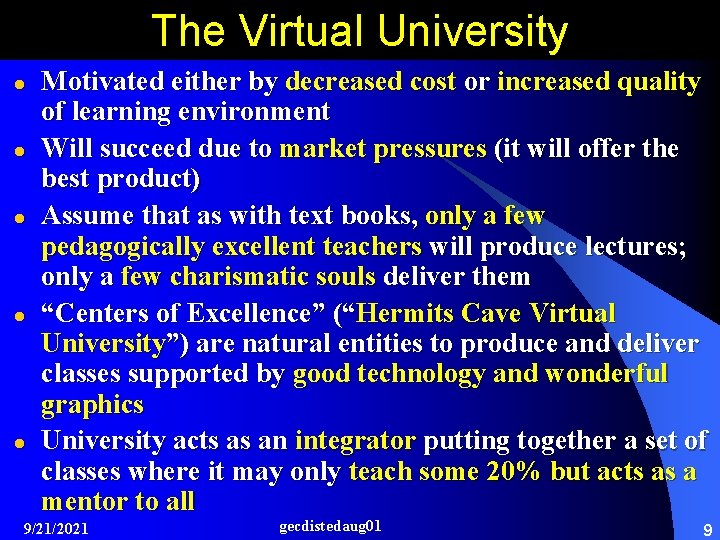 The Virtual University

- Motivated either by decreased cost or increased quality of learning environment
- Will succeed due to market pressures (it will offer the best product)
- Assume that as with text books, only a few pedagogically excellent teachers will produce lectures; only a few charismatic souls deliver them
- “Centers of Excellence” (“Hermits Cave Virtual University”) are natural entities to produce and deliver classes supported by good technology and wonderful graphics
- University acts as an integrator putting together a set of classes where it may only teach some 20% but acts as a mentor to all

9/21/2021 gecdistedaug01 9